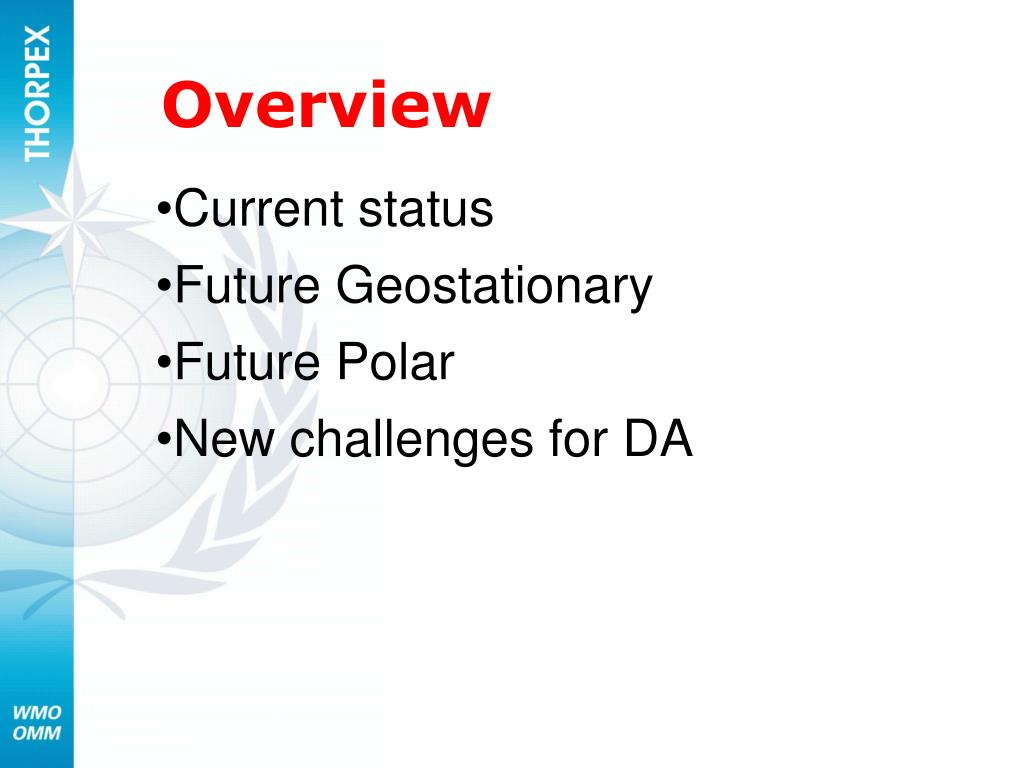 THORPEX

Overview

•Current status

•Future Geostationary

•Future Polar

•New challenges for DA

WMO
OMM